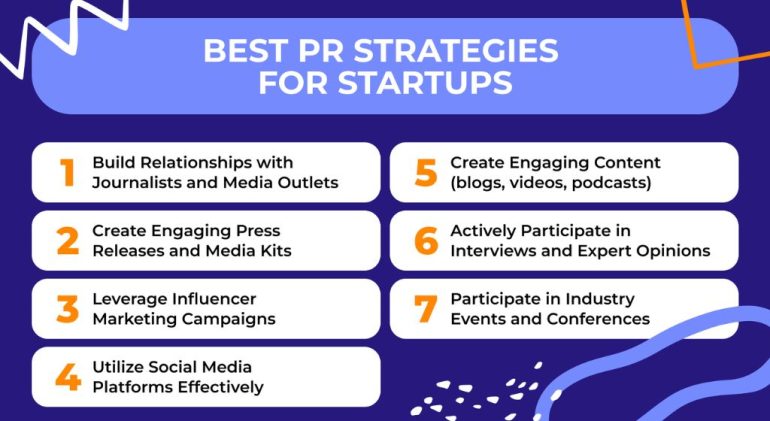 BEST PR STRATEGIES FOR STARTUPS

1 Build Relationships with Journalists and Media Outlets

2 Create Engaging Press Releases and Media Kits

3 Leverage Influencer Marketing Campaigns

4 Utilize Social Media Platforms Effectively

5 Create Engaging Content (blogs, videos, podcasts)

6 Actively Participate in Interviews and Expert Opinions

7 Participate in Industry Events and Conferences